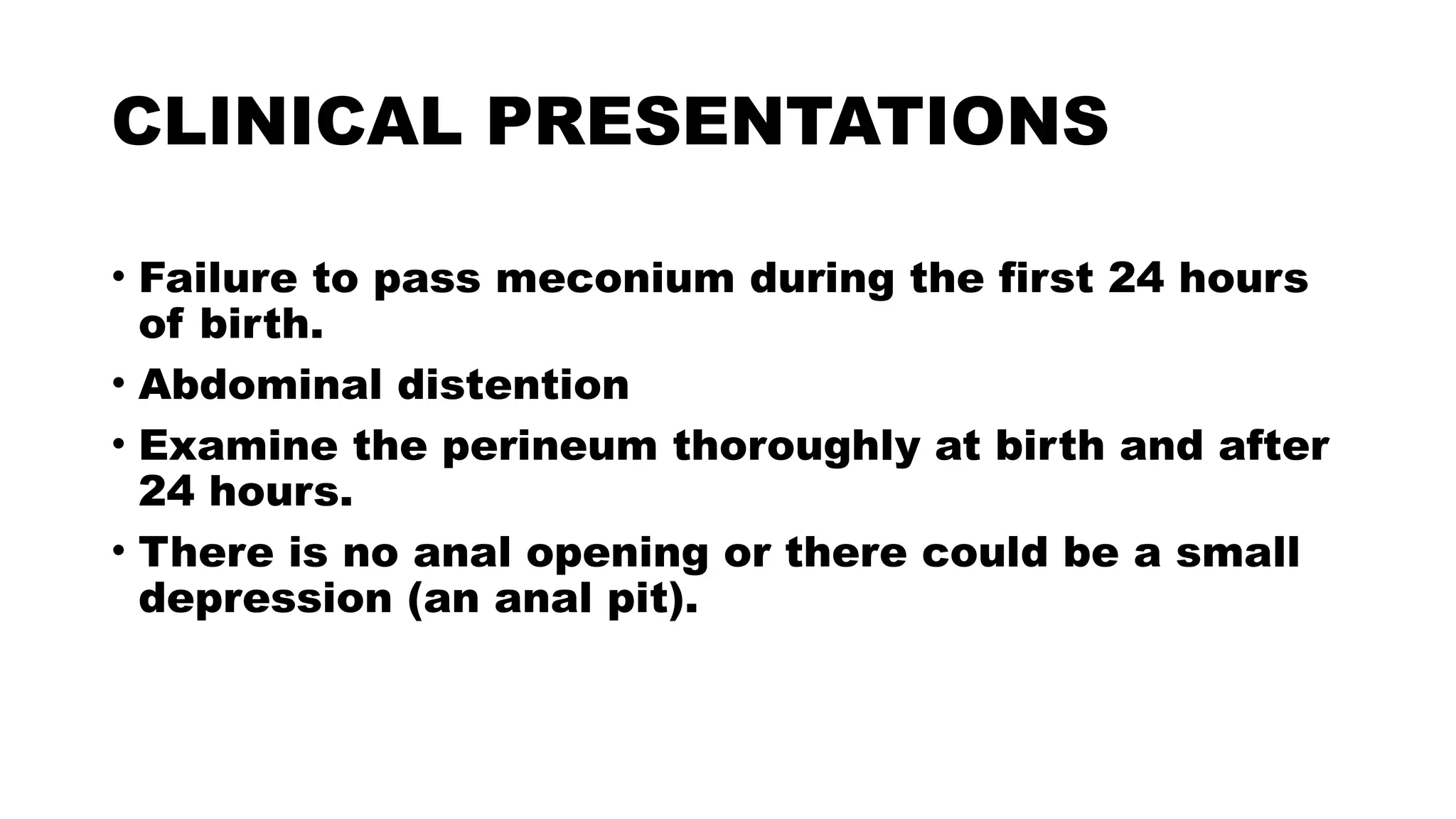 CLINICAL PRESENTATIONS

• Failure to pass meconium during the first 24 hours of birth.

• Abdominal distention

• Examine the perineum thoroughly at birth and after 24 hours.

• There is no anal opening or there could be a small depression (an anal pit).